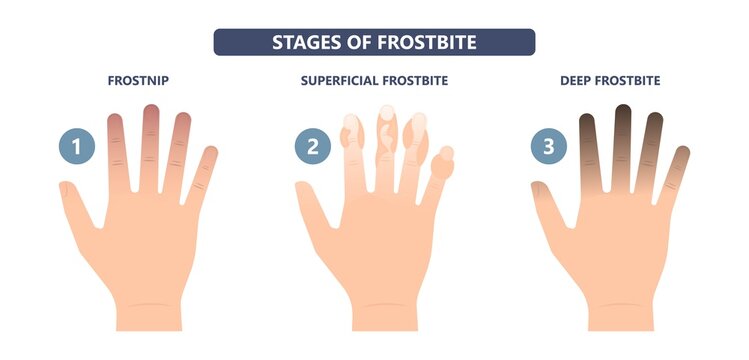 STAGES OF FROSTBITE

FROSTNIP

1

SUPERFICIAL FROSTBITE

2

DEEP FROSTBITE

3